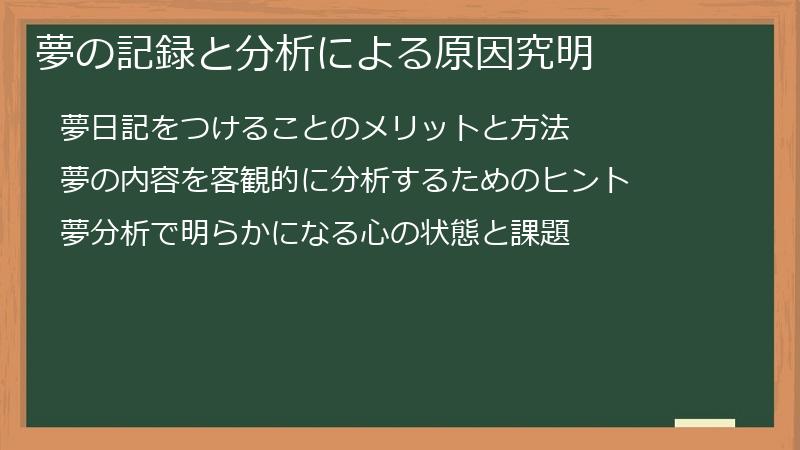 夢の記録と分析による原因究明

夢日記をつけることのメリットと方法

夢の内容を客観的に分析するためのヒント

夢分析で明らかになる心の状態と課題